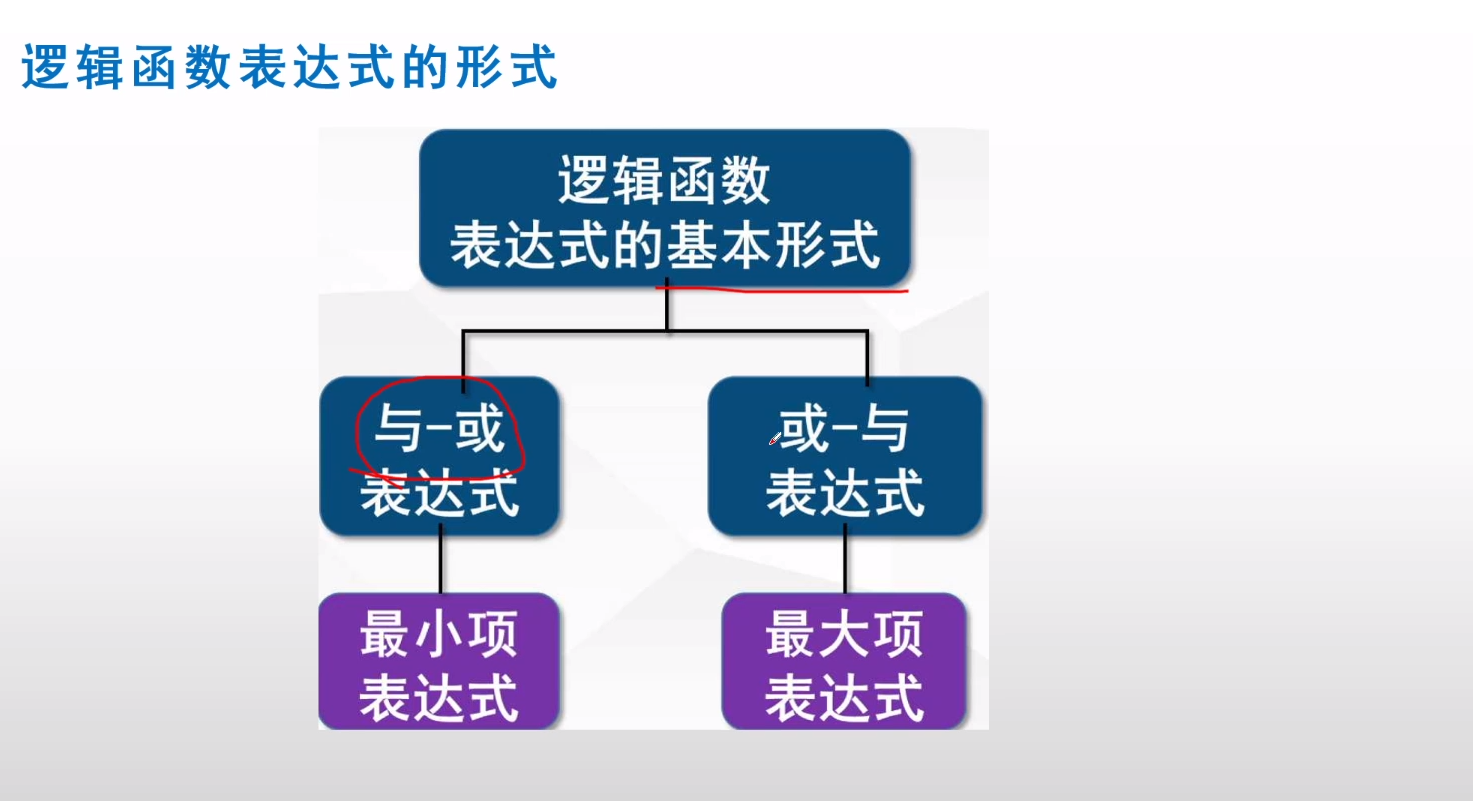 逻辑函数表达式的形式

逻辑函数
表达式的基本形式

与-或
表达式

或-与
表达式

最小项
表达式

最大项
表达式